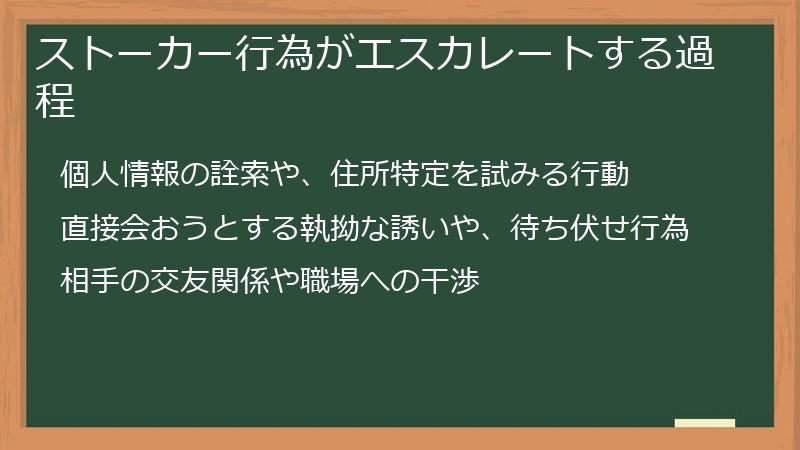 ストーカー行為がエスカレートする過程

個人情報の詮索や、住所特定を試みる行動

直接会おうとする執拗な誘いや、待ち伏せ行為

相手の交友関係や職場への干渉